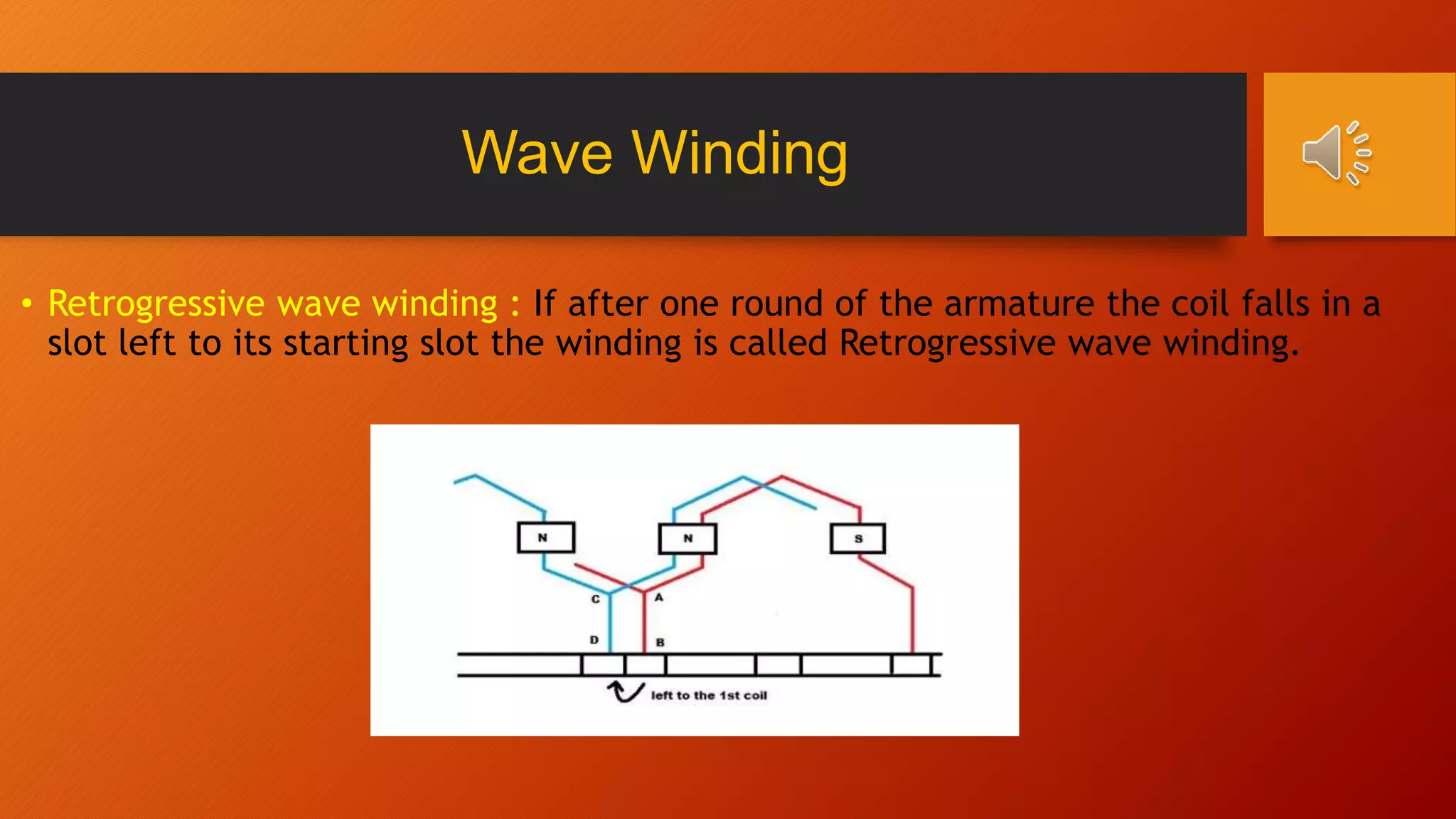 Wave Winding

• Retrogressive wave winding : If after one round of the armature the coil falls in a slot left to its starting slot the winding is called Retrogressive wave winding.

N

N

S

C

A

D

B

left to the 1st coil